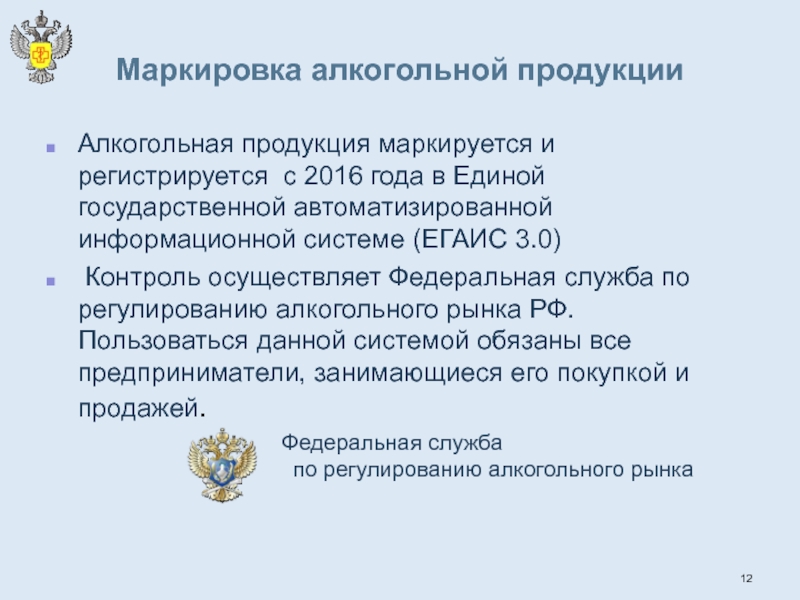 Маркировка алкогольной продукции

Алкогольная продукция маркируется и регистрируется с 2016 года в Единой государственной автоматизированной информационной системе (ЕГАИС 3.0)

Контроль осуществляет Федеральная служба по регулированию алкогольного рынка РФ. Пользоваться данной системой обязаны все предприниматели, занимающиеся его покупкой и продажей.

Федеральная служба по регулированию алкогольного рынка

12